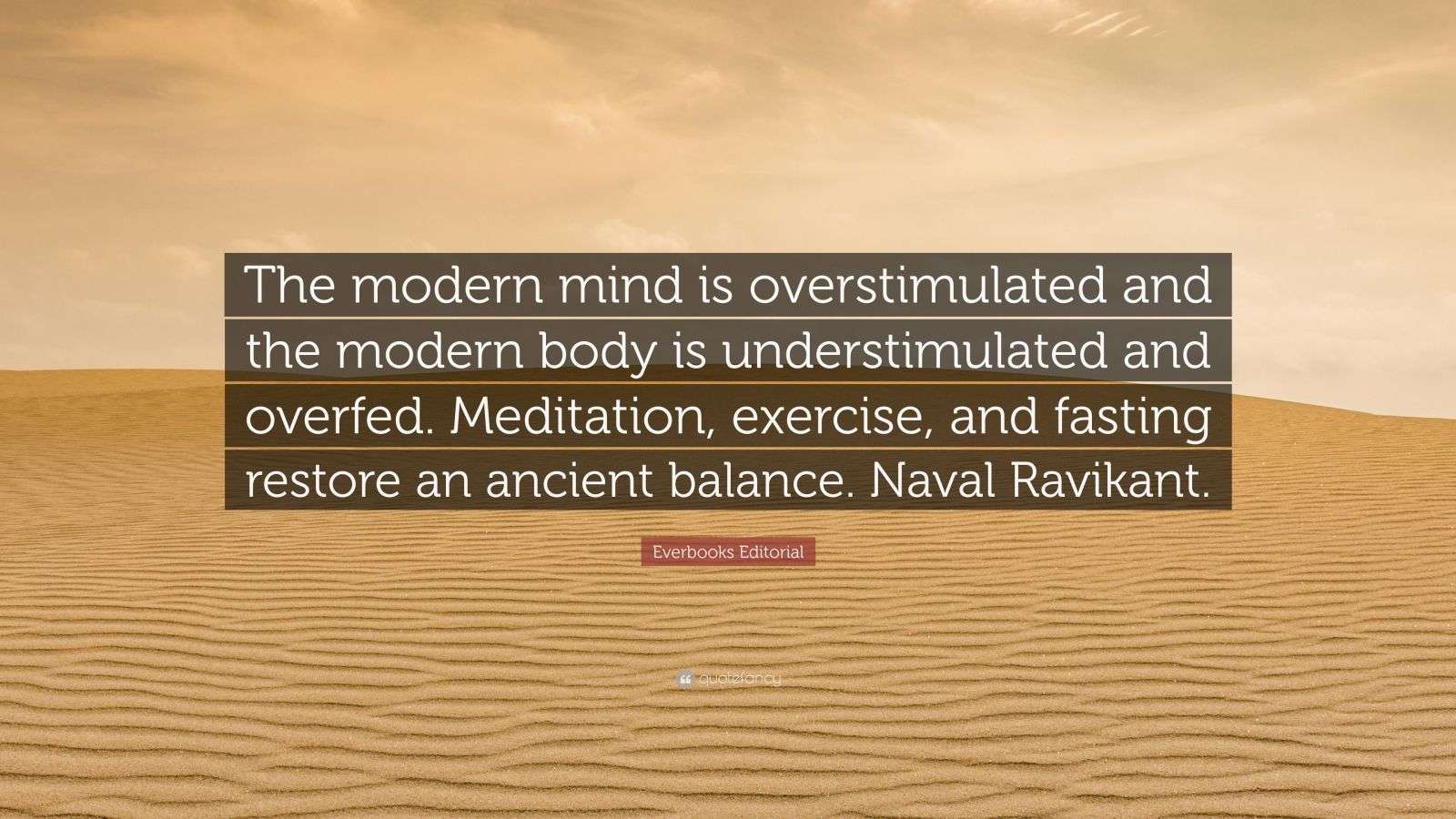 The modern mind is overstimulated and the modern body is understimulated and overfed. Meditation, exercise, and fasting restore an ancient balance. Naval Ravikant.

Everbooks Editorial

quotefancy